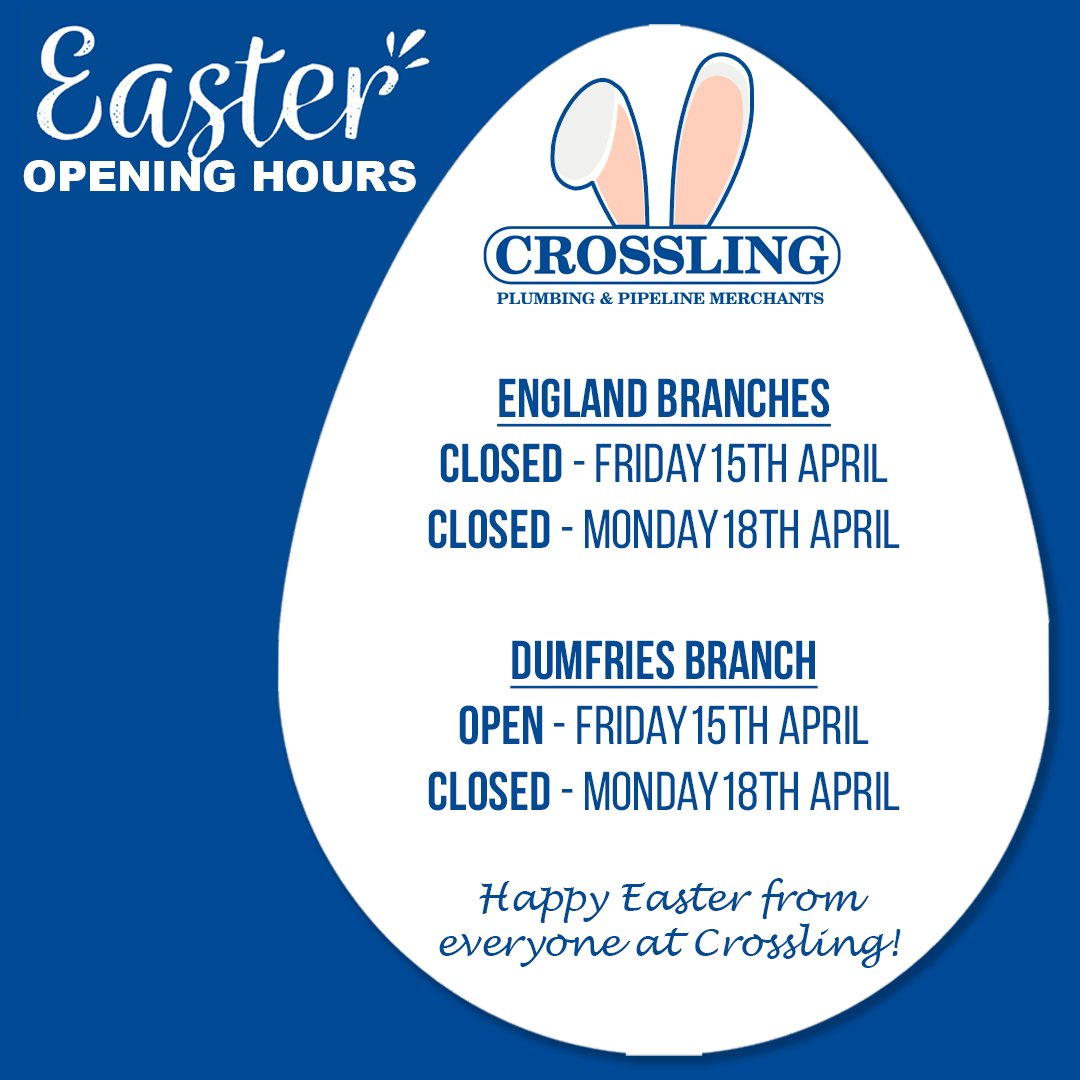 Easter
OPENING HOURS

CROSSLING
PLUMBING & PIPELINE MERCHANTS

ENGLAND BRANCHES
CLOSED - FRIDAY 15TH APRIL
CLOSED - MONDAY 18TH APRIL

DUMFRIES BRANCH
OPEN - FRIDAY 15TH APRIL
CLOSED - MONDAY 18TH APRIL

Happy Easter from everyone at Crossling!